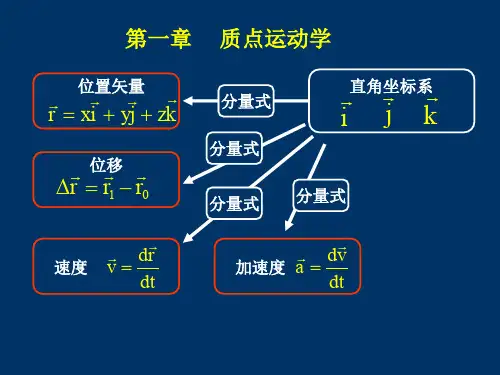 第一章　质点运动学

位置矢量
$\vec{r} = x\vec{i} + y\vec{j} + z\vec{k}$

分量式

直角坐标系
$\vec{i}$　$\vec{j}$　$\vec{k}$

分量式

位移
$\Delta\vec{r} = \vec{r}_1 - \vec{r}_0$

分量式

分量式

速度　$\vec{v} = \frac{d\vec{r}}{dt}$

加速度　$\vec{a} = \frac{d\vec{v}}{dt}$